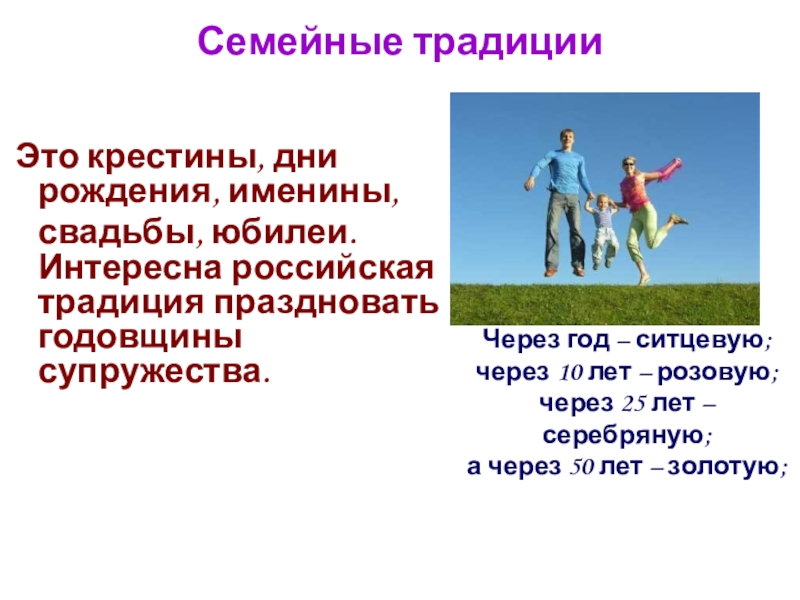 Семейные традиции

Это крестины, дни рождения, именины, свадьбы, юбилеи. Интересна российская традиция праздновать годовщины супружества.

Через год – ситцевую;
через 10 лет – розовую;
через 25 лет – серебряную;
а через 50 лет – золотую;